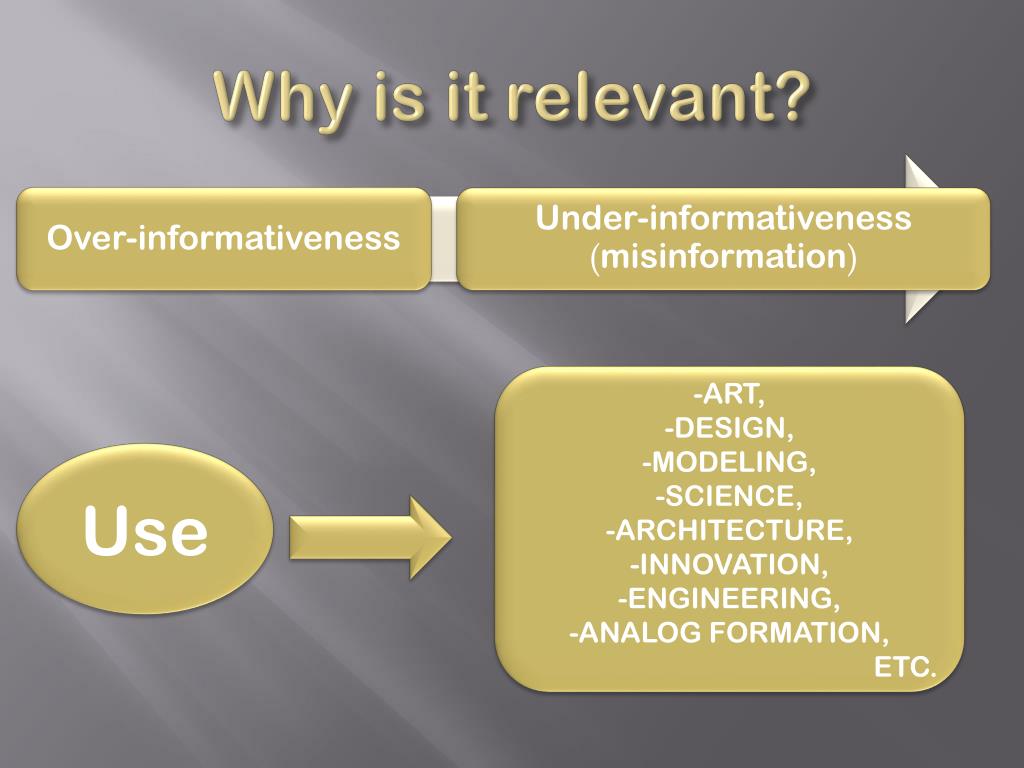 Why is it relevant?

Over-informativeness

Under-informativeness (misinformation)

Use

-ART,
-DESIGN,
-MODELING,
-SCIENCE,
-ARCHITECTURE,
-INNOVATION,
-ENGINEERING,
-ANALOG FORMATION,
ETC.